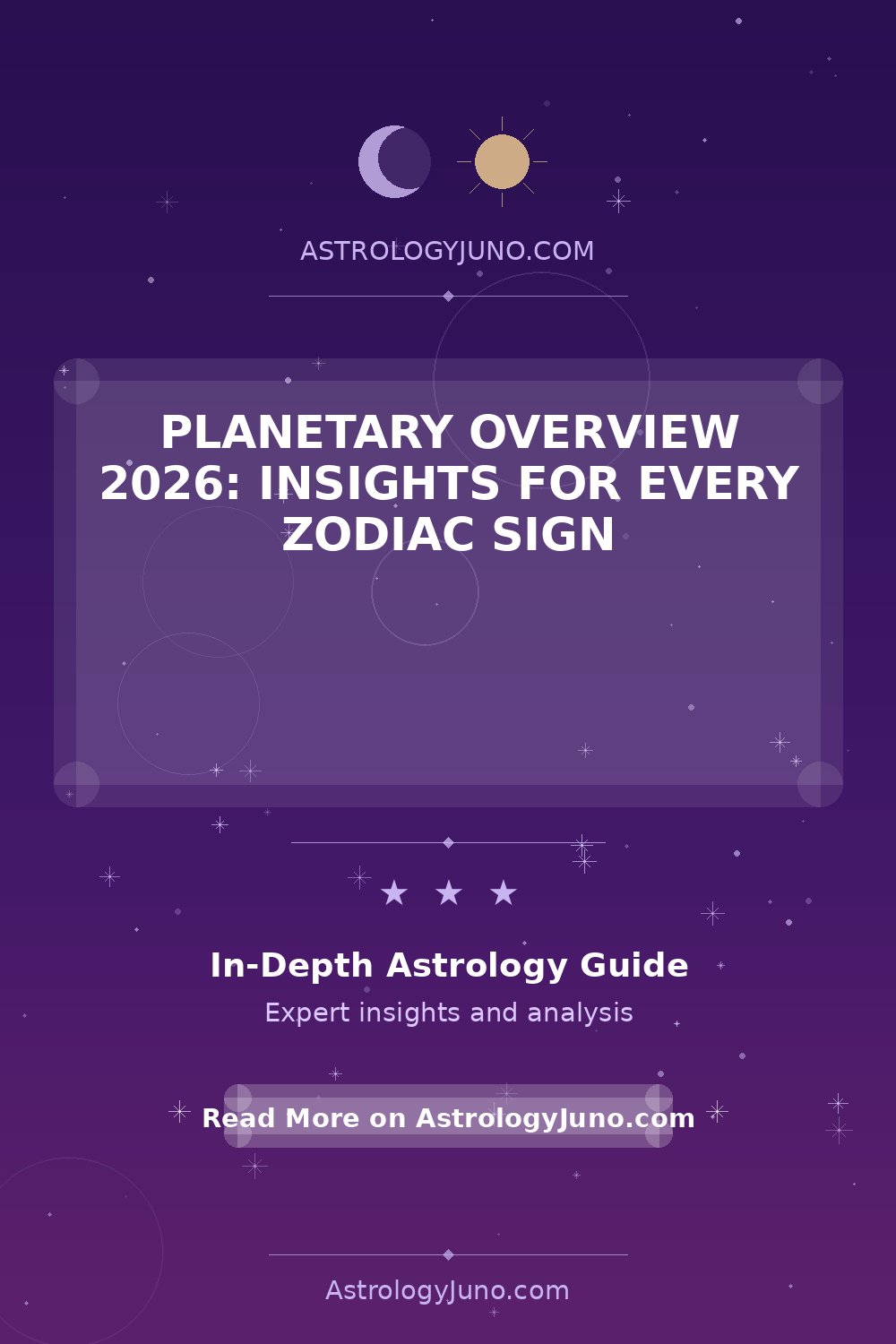 ASTROLOGYJUNO.COM

PLANETARY OVERVIEW 2026: INSIGHTS FOR EVERY ZODIAC SIGN

★ ★ ★

In-Depth Astrology Guide

Expert insights and analysis

Read More on AstrologyJuno.com

AstrologyJuno.com